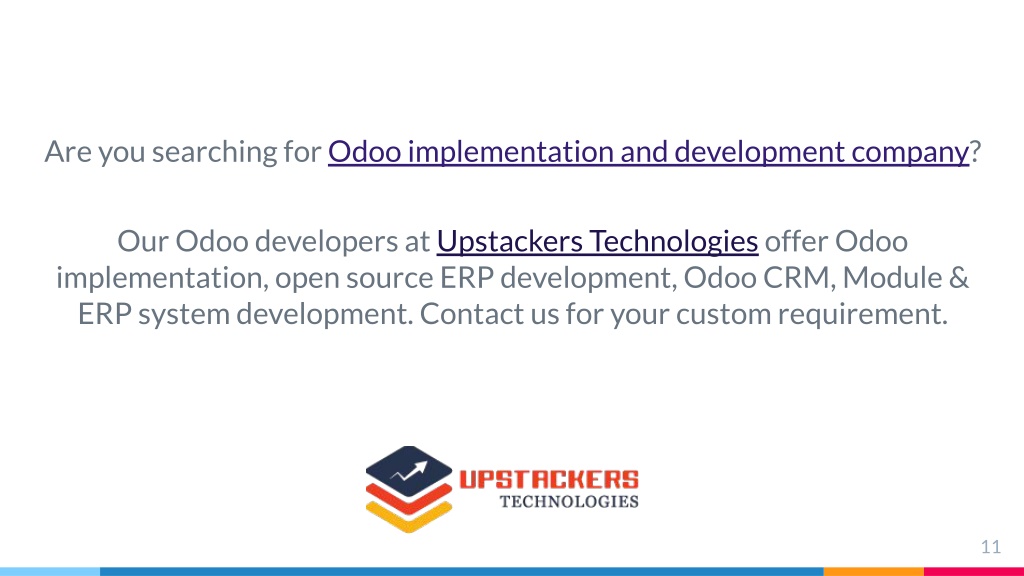 Are you searching for Odoo implementation and development company?

Our Odoo developers at Upstackers Technologies offer Odoo implementation, open source ERP development, Odoo CRM, Module & ERP system development. Contact us for your custom requirement.

UPSTACKERS
TECHNOLOGIES

11